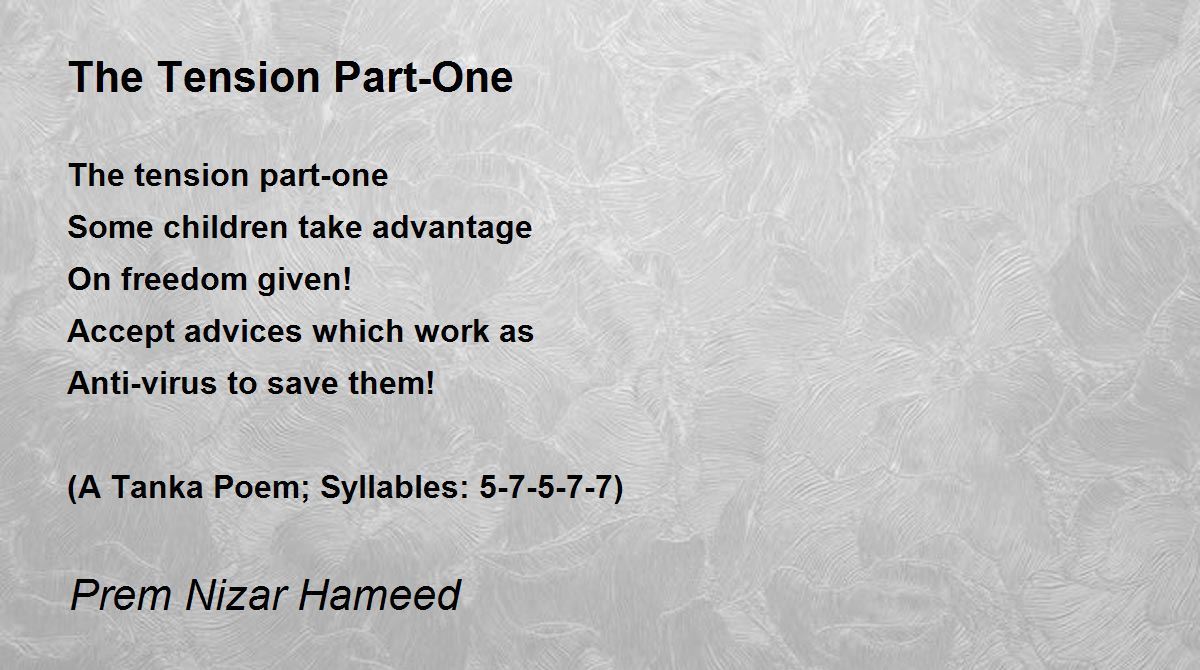 The Tension Part-One

The tension part-one
Some children take advantage
On freedom given!
Accept advices which work as
Anti-virus to save them!

(A Tanka Poem; Syllables: 5-7-5-7-7)

Prem Nizar Hameed